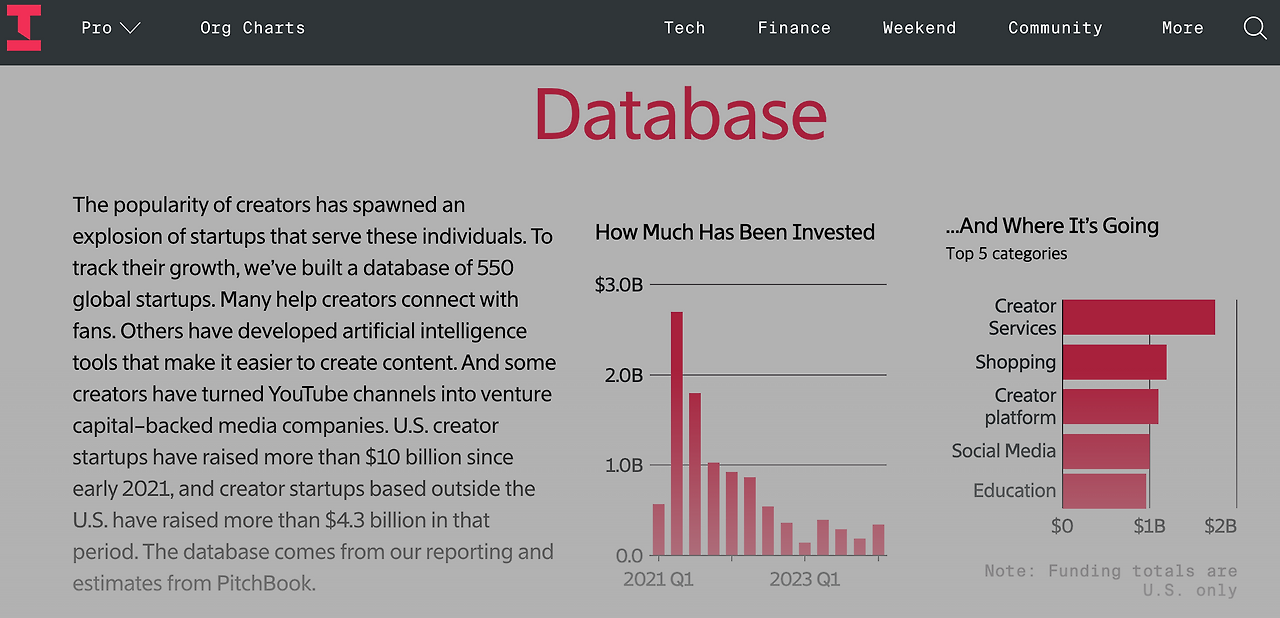 Pro Org Charts Tech Finance Weekend Community More

Database

The popularity of creators has spawned an explosion of startups that serve these individuals. To track their growth, we've built a database of 550 global startups. Many help creators connect with fans. Others have developed artificial intelligence tools that make it easier to create content. And some creators have turned YouTube channels into venture capital–backed media companies. U.S. creator startups have raised more than $10 billion since early 2021, and creator startups based outside the U.S. have raised more than $4.3 billion in that period. The database comes from our reporting and estimates from PitchBook.

How Much Has Been Invested

$3.0B
2.0B
1.0B
0.0
2021 Q1
2023 Q1

...And Where It's Going
Top 5 categories

Creator Services
Shopping
Creator platform
Social Media
Education
$0
$1B
$2B

Note: Funding totals are U.S. only